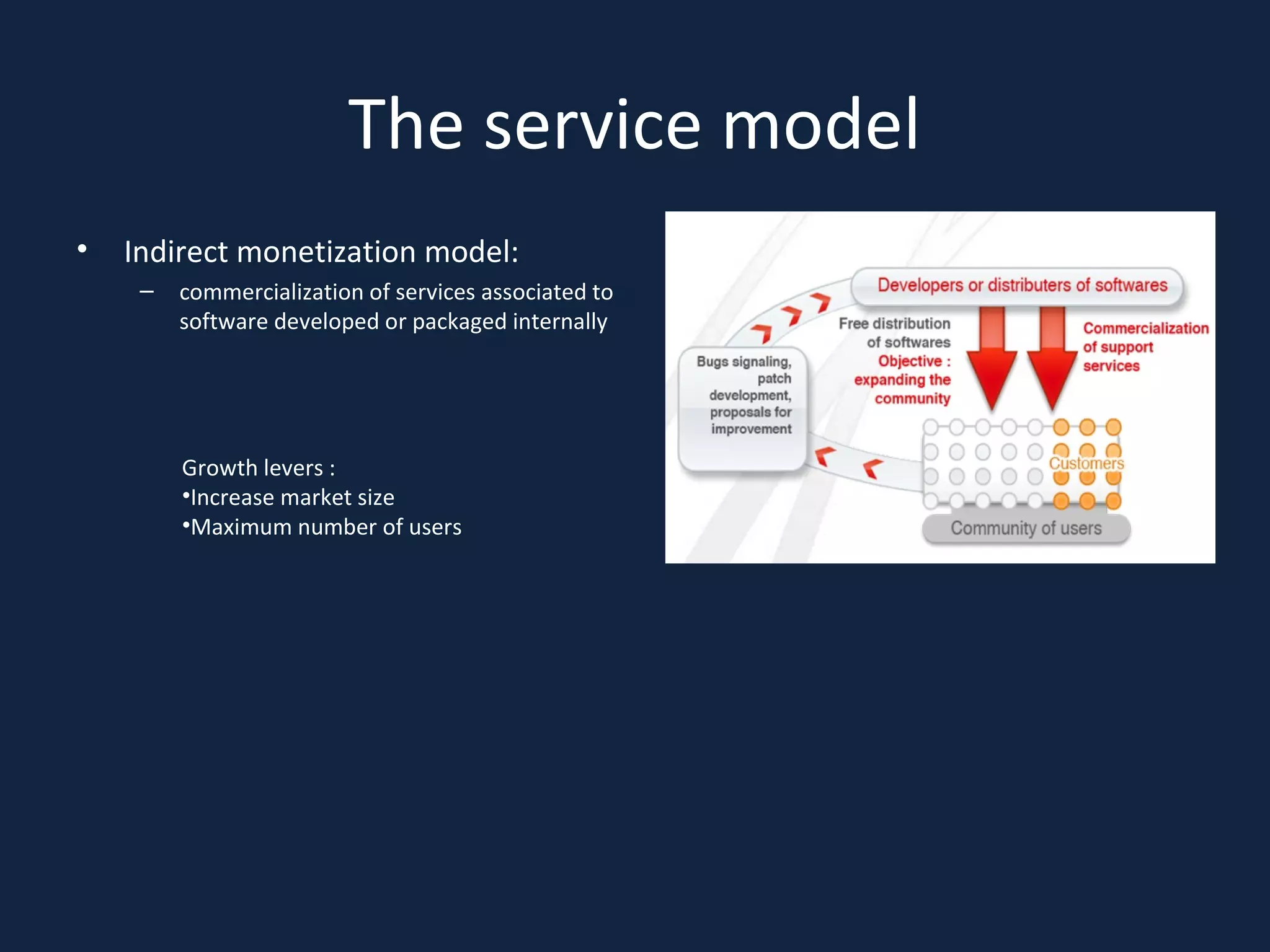 The service model

• Indirect monetization model:
– commercialization of services associated to software developed or packaged internally

Growth levers :
•Increase market size
•Maximum number of users

Developers or distributers of softwares

Free distribution of softwares
Objective : expanding the community

Commercialization of support services

Bugs signaling, patch development, proposals for improvement

Customers

Community of users